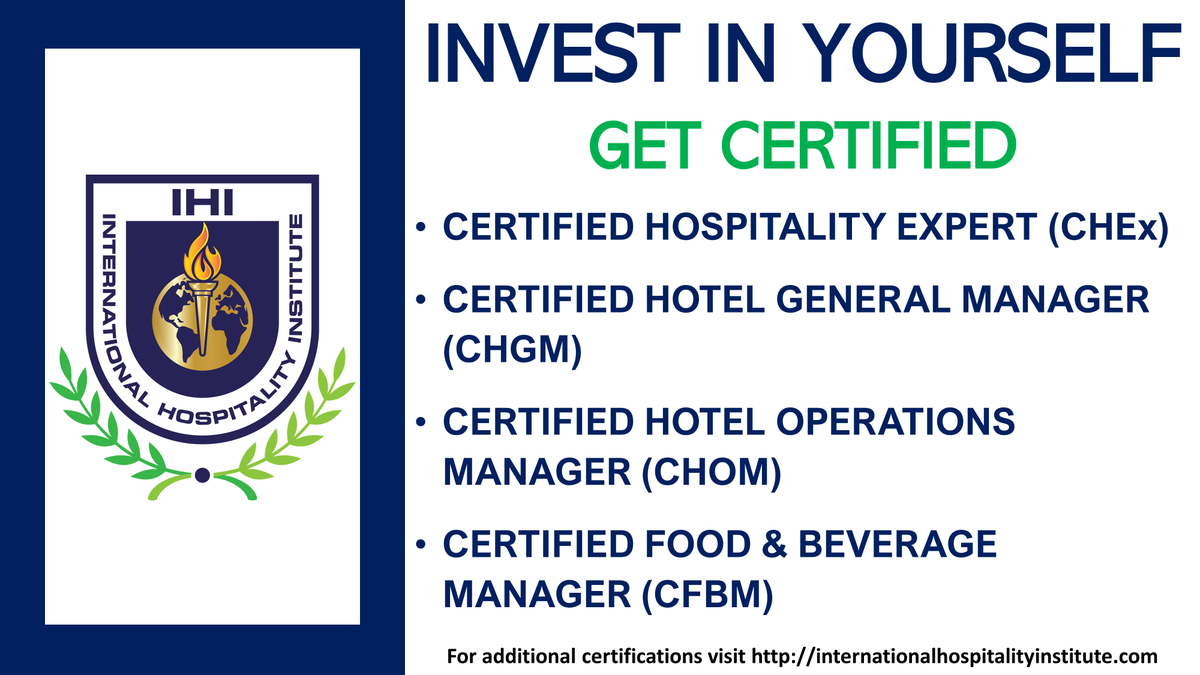 IHI
INTERNATIONAL HOSPITALITY INSTITUTE

INVEST IN YOURSELF
GET CERTIFIED

• CERTIFIED HOSPITALITY EXPERT (CHEx)

• CERTIFIED HOTEL GENERAL MANAGER (CHGM)

• CERTIFIED HOTEL OPERATIONS MANAGER (CHOM)

• CERTIFIED FOOD & BEVERAGE MANAGER (CFBM)

For additional certifications visit http://internationalhospitalityinstitute.com